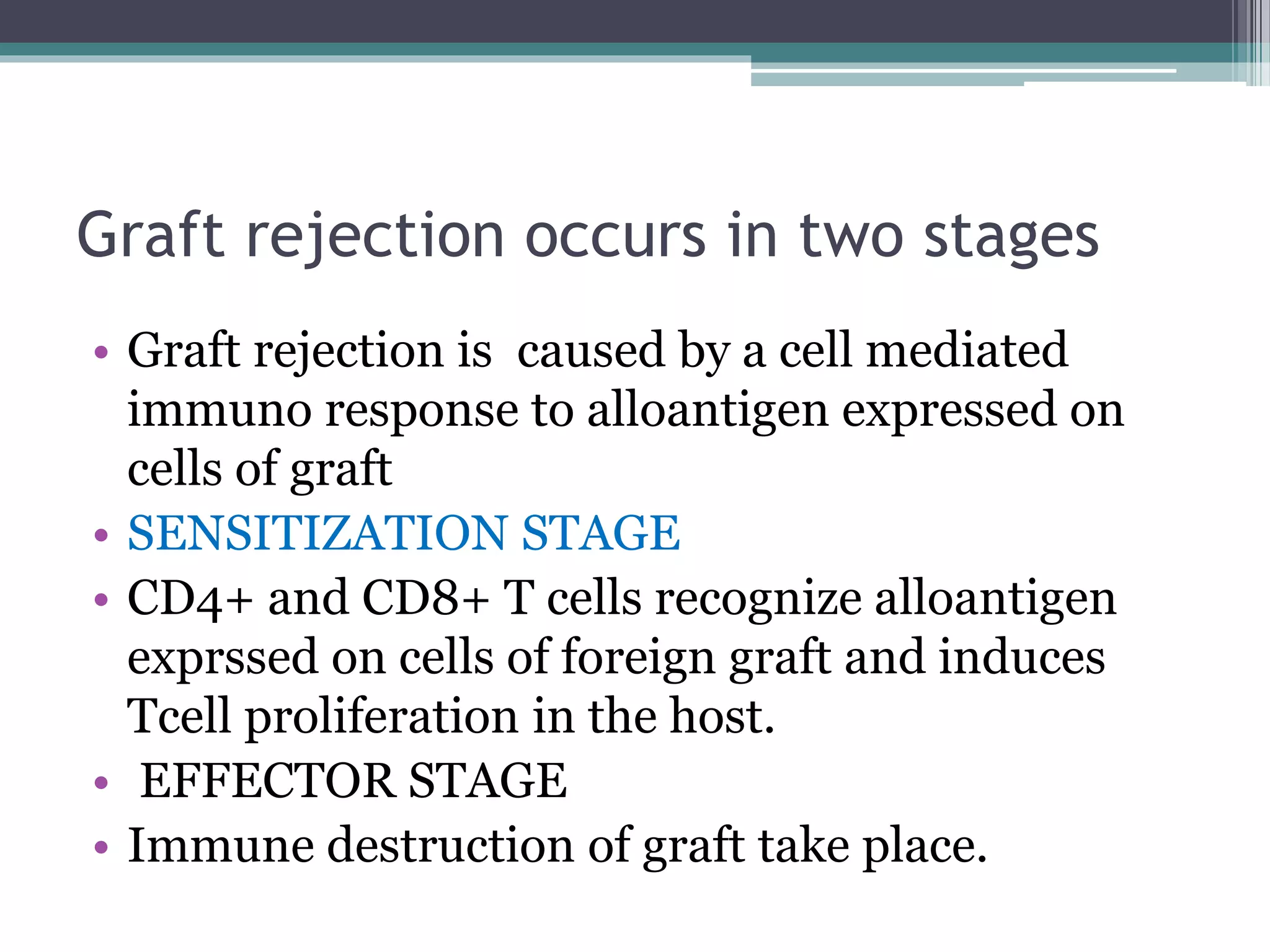 Graft rejection occurs in two stages

• Graft rejection is caused by a cell mediated immuno response to alloantigen expressed on cells of graft
• SENSITIZATION STAGE
• CD4+ and CD8+ T cells recognize alloantigen exprssed on cells of foreign graft and induces Tcell proliferation in the host.
• EFFECTOR STAGE
• Immune destruction of graft take place.